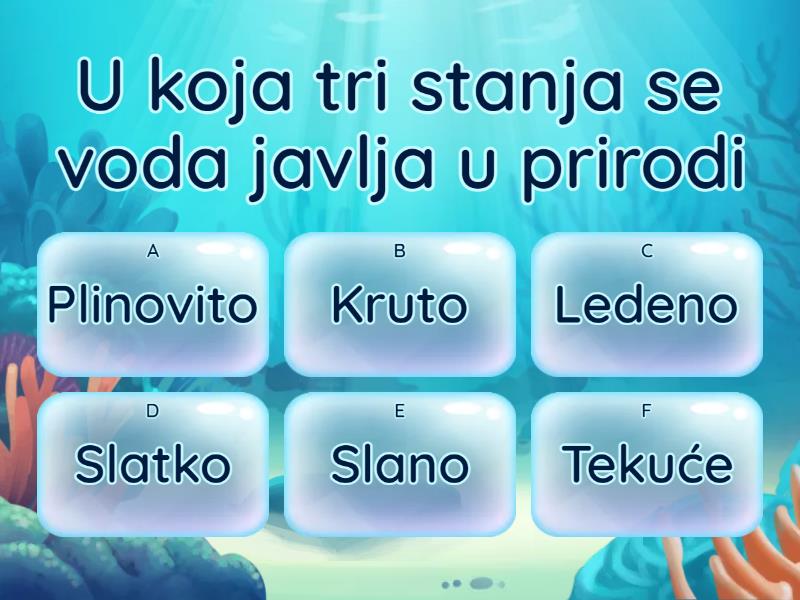 U koja tri stanja se voda javlja u prirodi

A
Plinovito

B
Kruto

C
Ledeno

D
Slatko

E
Slano

F
Tekuće